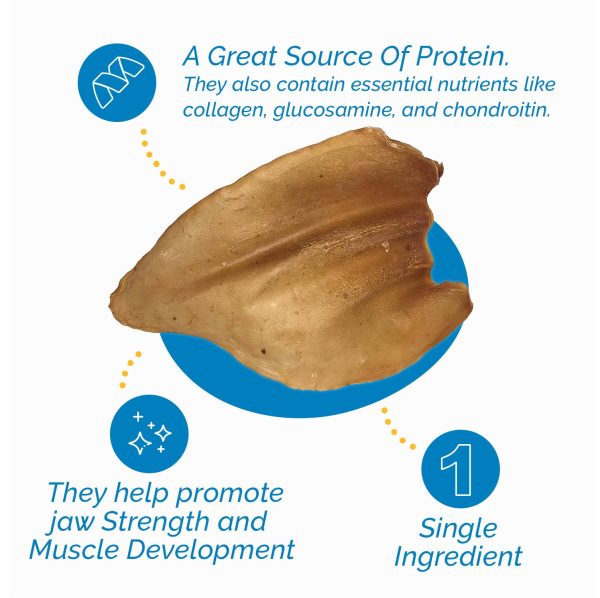 A Great Source Of Protein.
They also contain essential nutrients like collagen, glucosamine, and chondroitin.

They help promote jaw Strength and Muscle Development

1

Single Ingredient